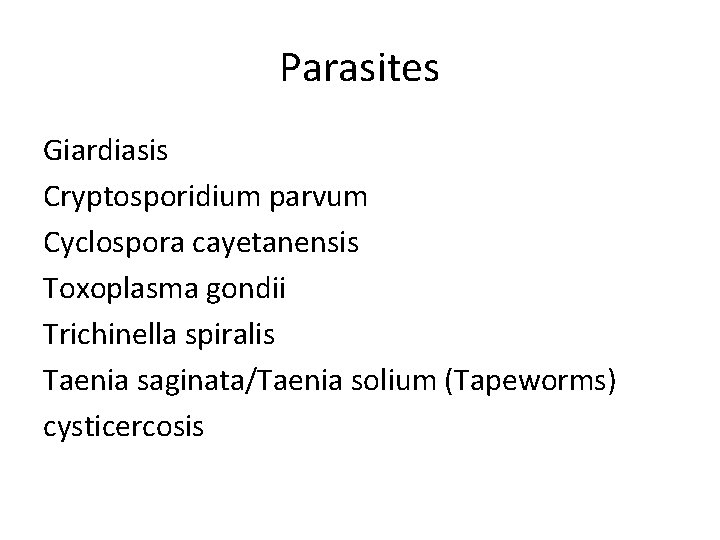 Parasites

Giardiasis
Cryptosporidium parvum
Cyclospora cayetanensis
Toxoplasma gondii
Trichinella spiralis
Taenia saginata/Taenia solium (Tapeworms)
cysticercosis